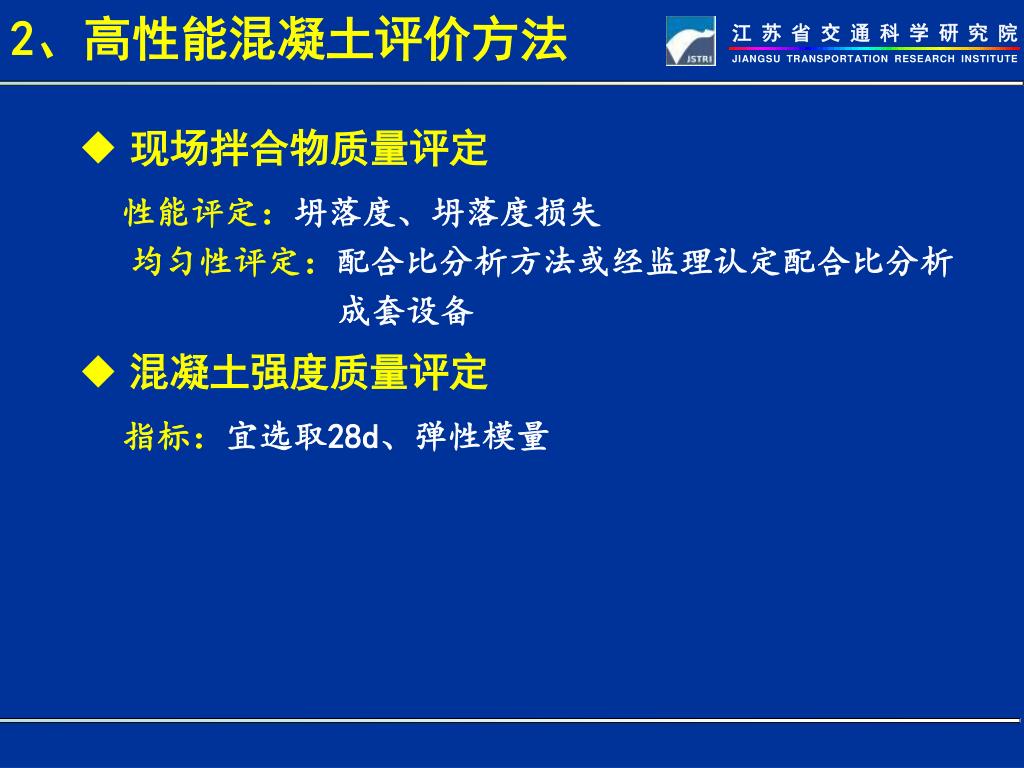 2、高性能混凝土评价方法

JSTRI 江苏省交通科学研究院
JIANGSU TRANSPORTATION RESEARCH INSTITUTE

◆ 现场拌合物质量评定

性能评定：坍落度、坍落度损失

均匀性评定：配合比分析方法或经监理认定配合比分析成套设备

◆ 混凝土强度质量评定

指标：宜选取28d、弹性模量